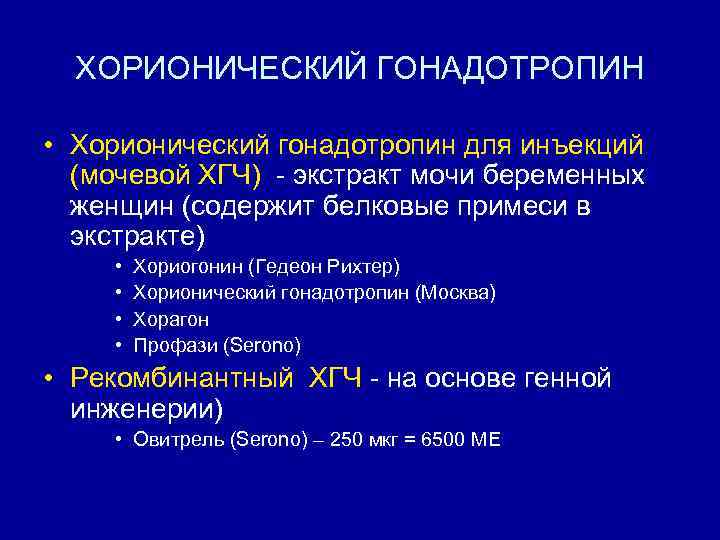 ХОРИОНИЧЕСКИЙ ГОНАДОТРОПИН

• Хорионический гонадотропин для инъекций (мочевой ХГЧ) - экстракт мочи беременных женщин (содержит белковые примеси в экстракте)
  • Хориогонин (Гедеон Рихтер)
  • Хорионический гонадотропин (Москва)
  • Хорагон
  • Профази (Serono)
• Рекомбинантный ХГЧ - на основе генной инженерии)
  • Овитрель (Serono) – 250 мкг = 6500 МЕ